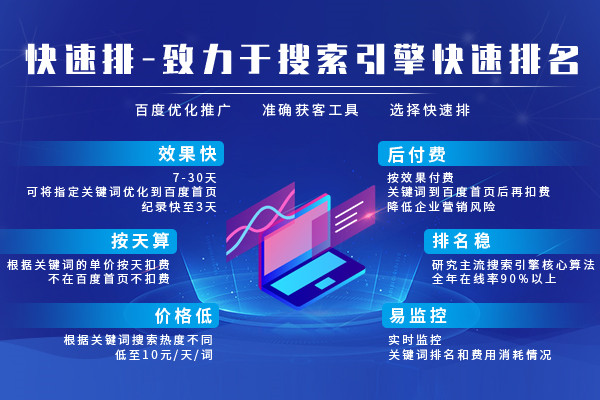 快速排-致力于搜索引擎快速排名

百度优化推广　准确获客工具　选择快速排

效果快

7-30天
可将指定关键词优化到百度首页
纪录快至3天

按天算

根据关键词的单价按天扣费
不在百度首页不扣费

价格低

根据关键词搜索热度不同
低至10元/天/词

后付费

按效果付费
关键词到百度首页后再扣费
降低企业营销风险

排名稳

研究主流搜索引擎核心算法
全年在线率90%以上

易监控

实时监控
关键词排名和费用消耗情况